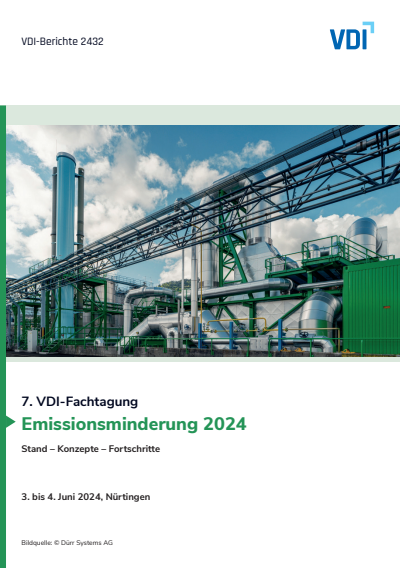 VDI-Berichte 2432

VDI

7. VDI-Fachtagung

Emissionsminderung 2024

Stand – Konzepte – Fortschritte

3. bis 4. Juni 2024, Nürtingen

Bildquelle: © Dürr Systems AG